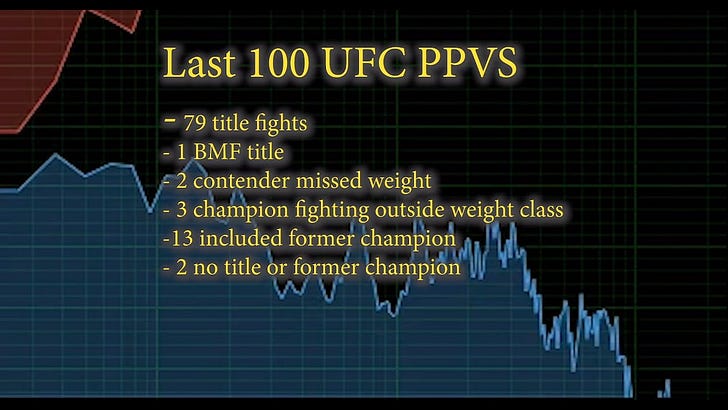 Last 100 UFC PPVS

- 79 title fights
- 1 BMF title
- 2 contender missed weight
- 3 champion fighting outside weight class
-13 included former champion
- 2 no title or former champion